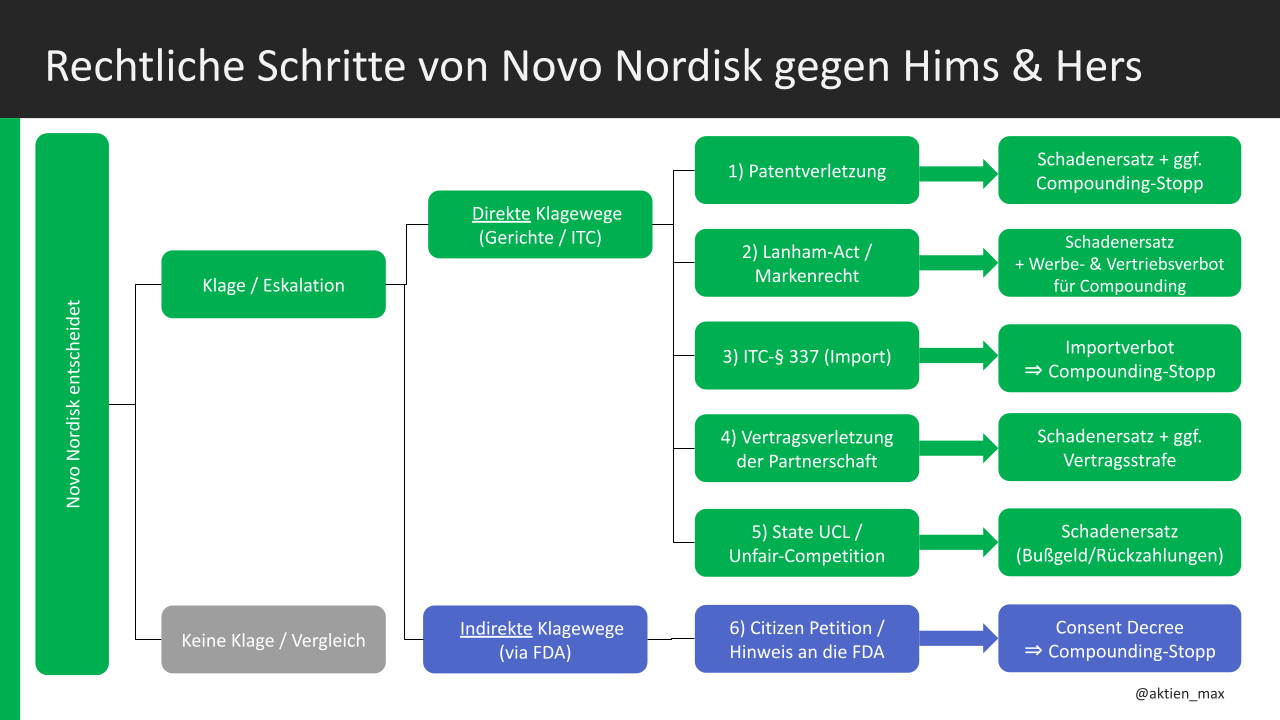 Rechtliche Schritte von Novo Nordisk gegen Hims & Hers

Novo Nordisk entscheidet

Klage / Eskalation

Keine Klage / Vergleich

Direkte Klagewege (Gerichte / ITC)

Indirekte Klagewege (via FDA)

1) Patentverletzung

Schadenersatz + ggf. Compounding-Stopp

2) Lanham-Act / Markenrecht

Schadenersatz + Werbe- & Vertriebsverbot für Compounding

3) ITC-§ 337 (Import)

Importverbot ⇒ Compounding-Stopp

4) Vertragsverletzung der Partnerschaft

Schadenersatz + ggf. Vertragsstrafe

5) State UCL / Unfair-Competition

Schadenersatz (Bußgeld/Rückzahlungen)

6) Citizen Petition / Hinweis an die FDA

Consent Decree ⇒ Compounding-Stopp

@aktien_max